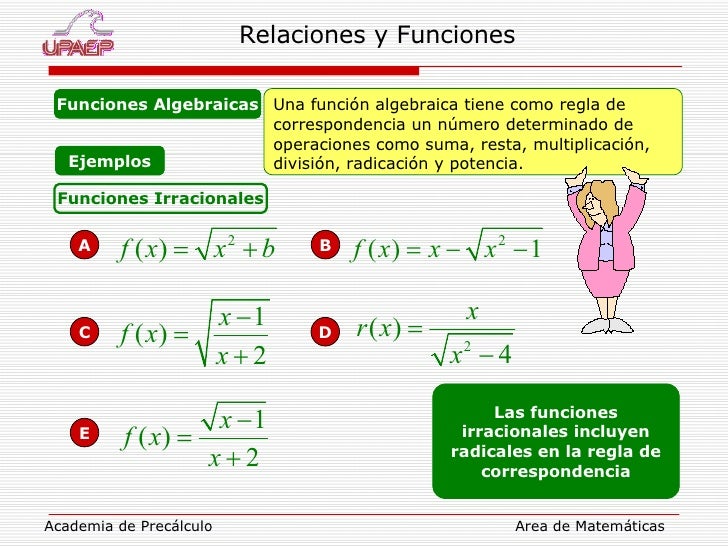 UPAEP

Relaciones y Funciones

Funciones Algebraicas

Una función algebraica tiene como regla de correspondencia un número determinado de operaciones como suma, resta, multiplicación, división, radicación y potencia.

Ejemplos

Funciones Irracionales

A $f(x)=\sqrt{x^2+b}$

B $f(x)=x-\sqrt{x^2-1}$

C $f(x)=\sqrt{\frac{x-1}{x+2}}$

D $r(x)=\frac{x}{\sqrt{x^2-4}}$

E $f(x)=\frac{\sqrt{x-1}}{x+2}$

Las funciones irracionales incluyen radicales en la regla de correspondencia

Academia de Precálculo

Area de Matemáticas